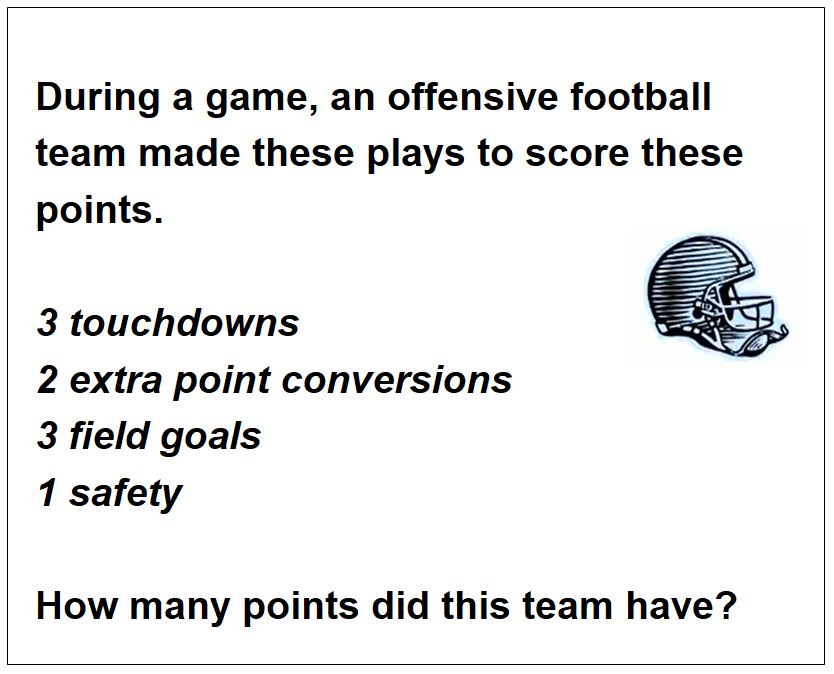 During a game, an offensive football team made these plays to score these points.

3 touchdowns
2 extra point conversions
3 field goals
1 safety

How many points did this team have?